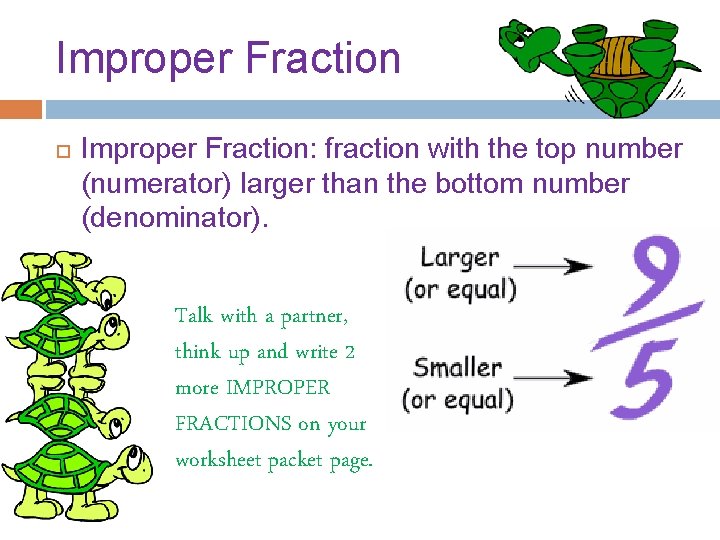 Improper Fraction

Improper Fraction: fraction with the top number (numerator) larger than the bottom number (denominator).

Talk with a partner, think up and write 2 more IMPROPER FRACTIONS on your worksheet packet page.

Larger (or equal)

Smaller (or equal)

$\frac{9}{5}$